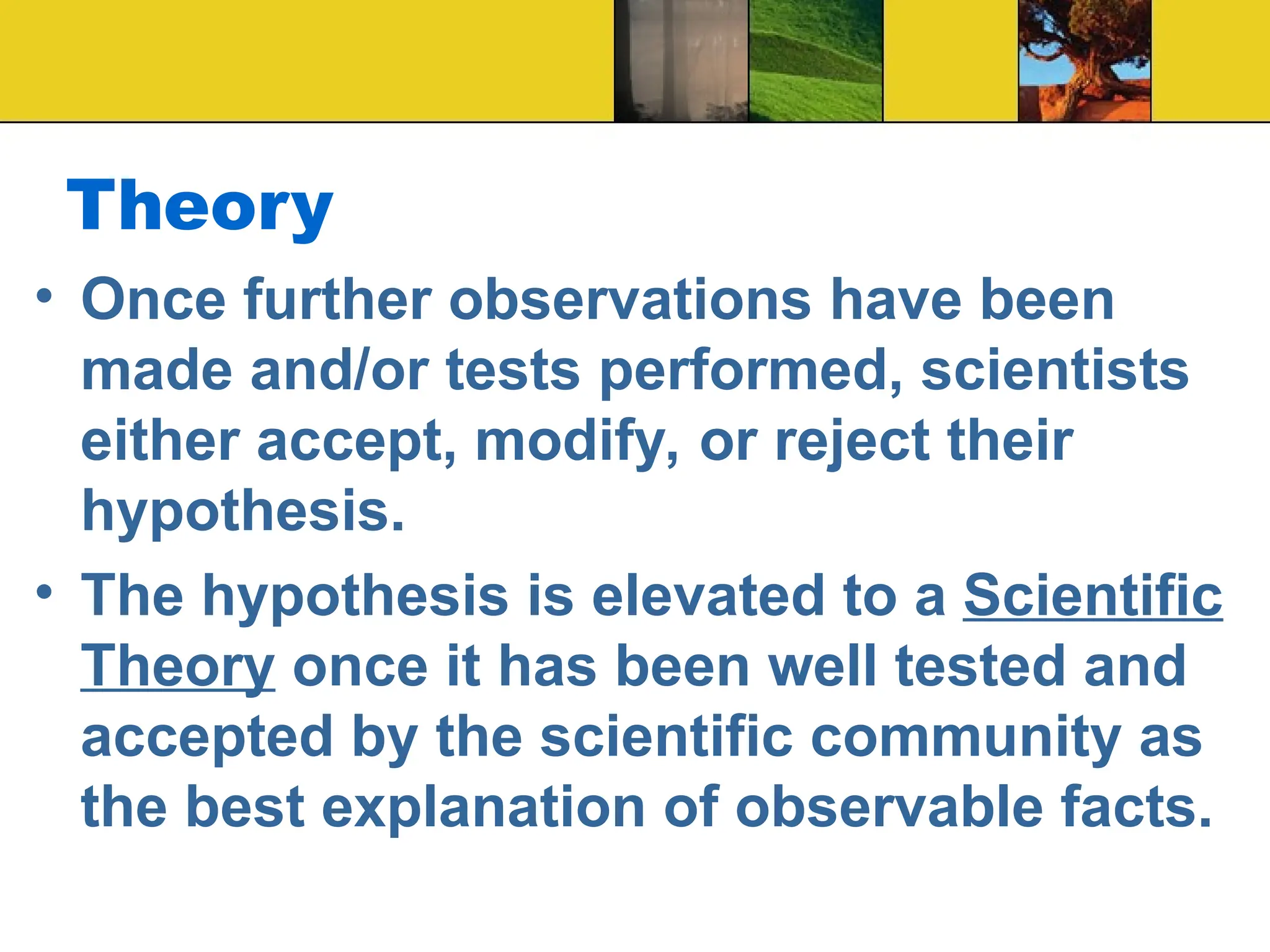 Theory

• Once further observations have been made and/or tests performed, scientists either accept, modify, or reject their hypothesis.

• The hypothesis is elevated to a Scientific Theory once it has been well tested and accepted by the scientific community as the best explanation of observable facts.